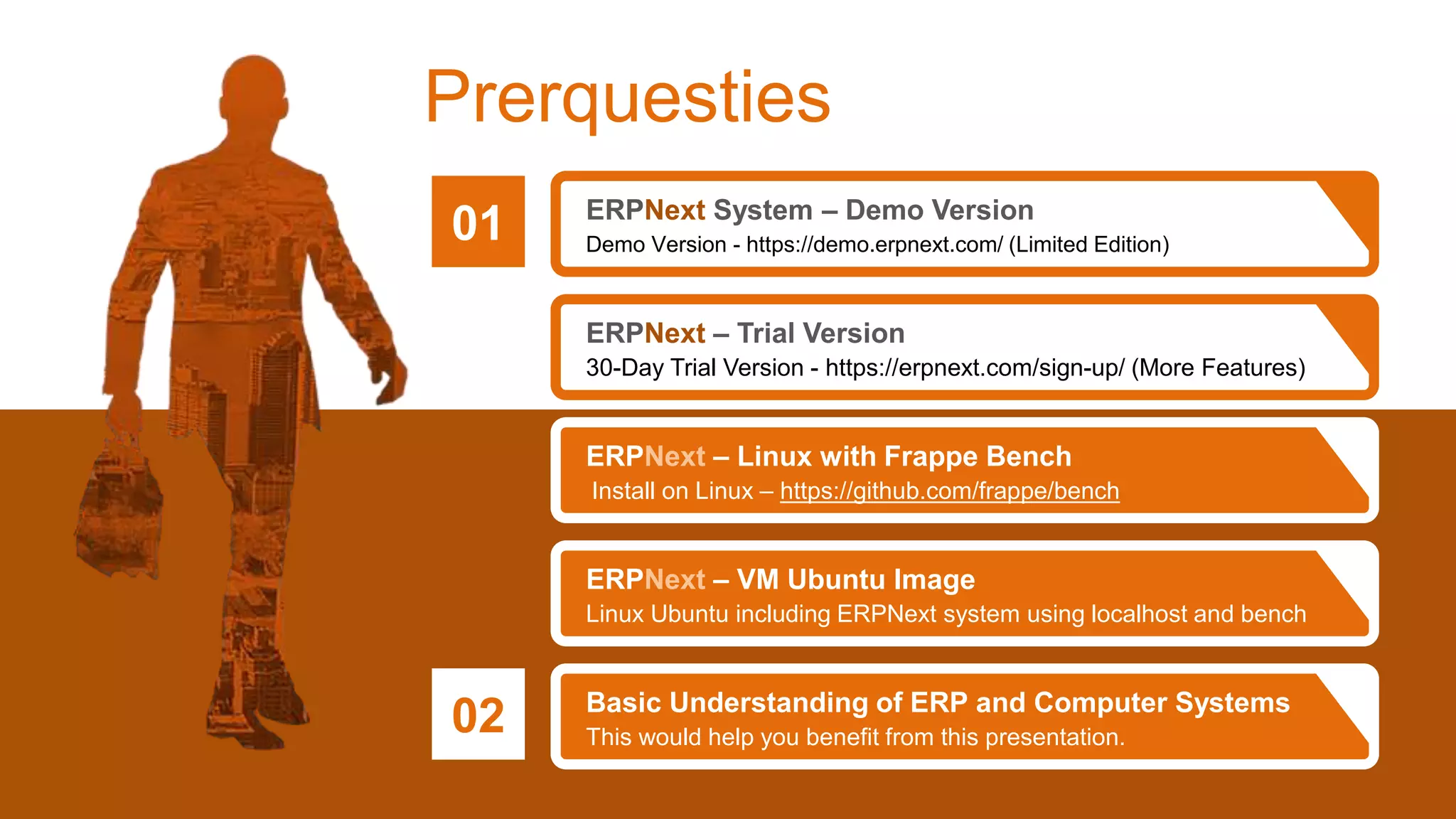 Prerquesties

01

ERPNext System – Demo Version
Demo Version - https://demo.erpnext.com/ (Limited Edition)

ERPNext – Trial Version
30-Day Trial Version - https://erpnext.com/sign-up/ (More Features)

ERPNext – Linux with Frappe Bench
Install on Linux – https://github.com/frappe/bench

ERPNext – VM Ubuntu Image
Linux Ubuntu including ERPNext system using localhost and bench

02

Basic Understanding of ERP and Computer Systems
This would help you benefit from this presentation.